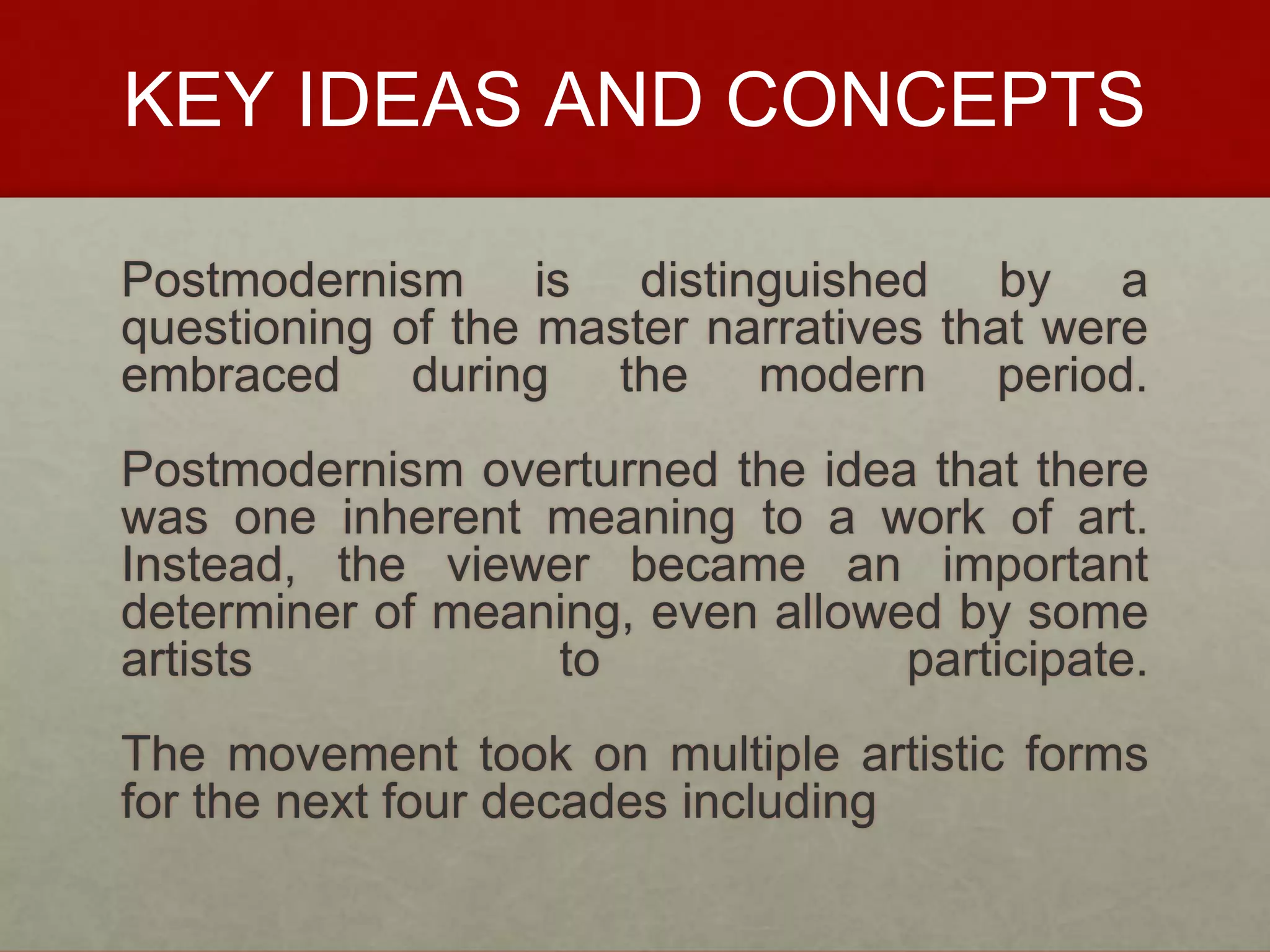 KEY IDEAS AND CONCEPTS

Postmodernism is distinguished by a questioning of the master narratives that were embraced during the modern period.

Postmodernism overturned the idea that there was one inherent meaning to a work of art. Instead, the viewer became an important determiner of meaning, even allowed by some artists to participate.

The movement took on multiple artistic forms for the next four decades including